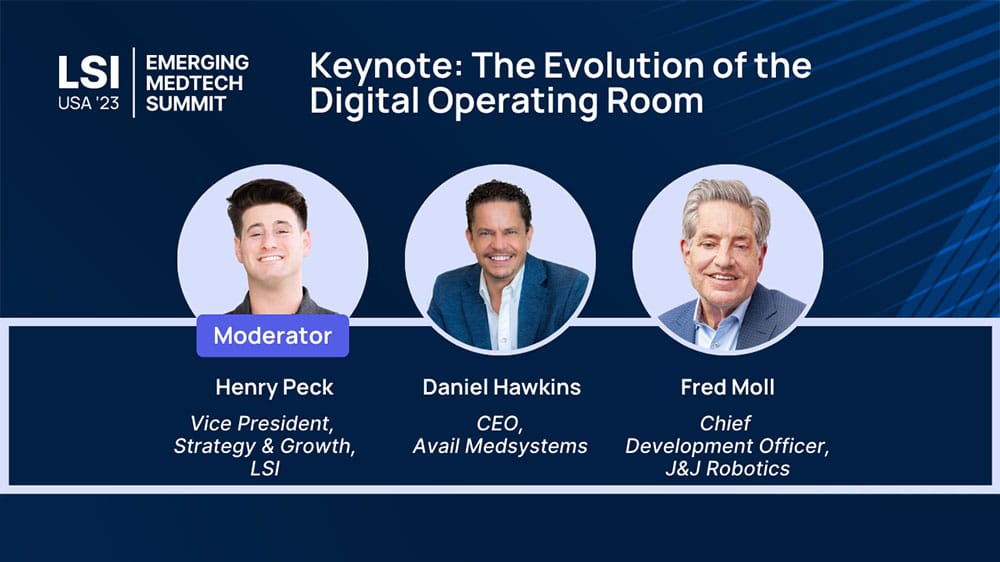 LSI USA '23

EMERGING MEDTECH SUMMIT

Keynote: The Evolution of the Digital Operating Room

Moderator

Henry Peck

Vice President, Strategy & Growth, LSI

Daniel Hawkins

CEO, Avail Medsystems

Fred Moll

Chief Development Officer, J&J Robotics